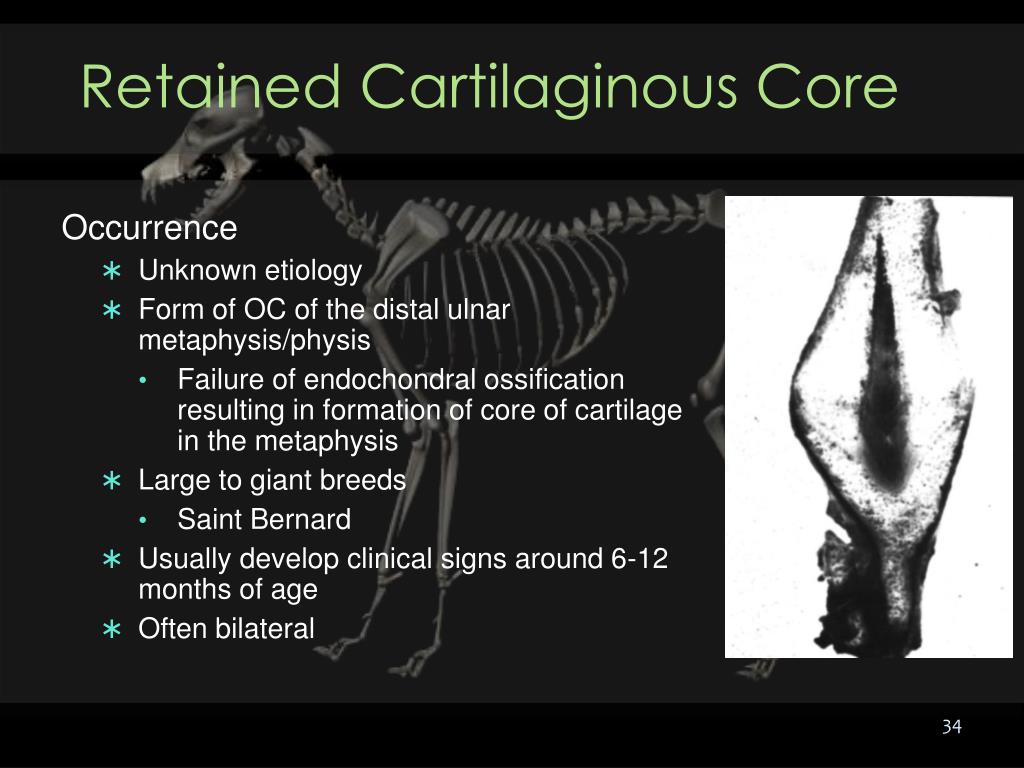 Retained Cartilaginous Core

Occurrence

∗ Unknown etiology
∗ Form of OC of the distal ulnar metaphysis/physis
  • Failure of endochondral ossification resulting in formation of core of cartilage in the metaphysis
∗ Large to giant breeds
  • Saint Bernard
∗ Usually develop clinical signs around 6-12 months of age
∗ Often bilateral

34